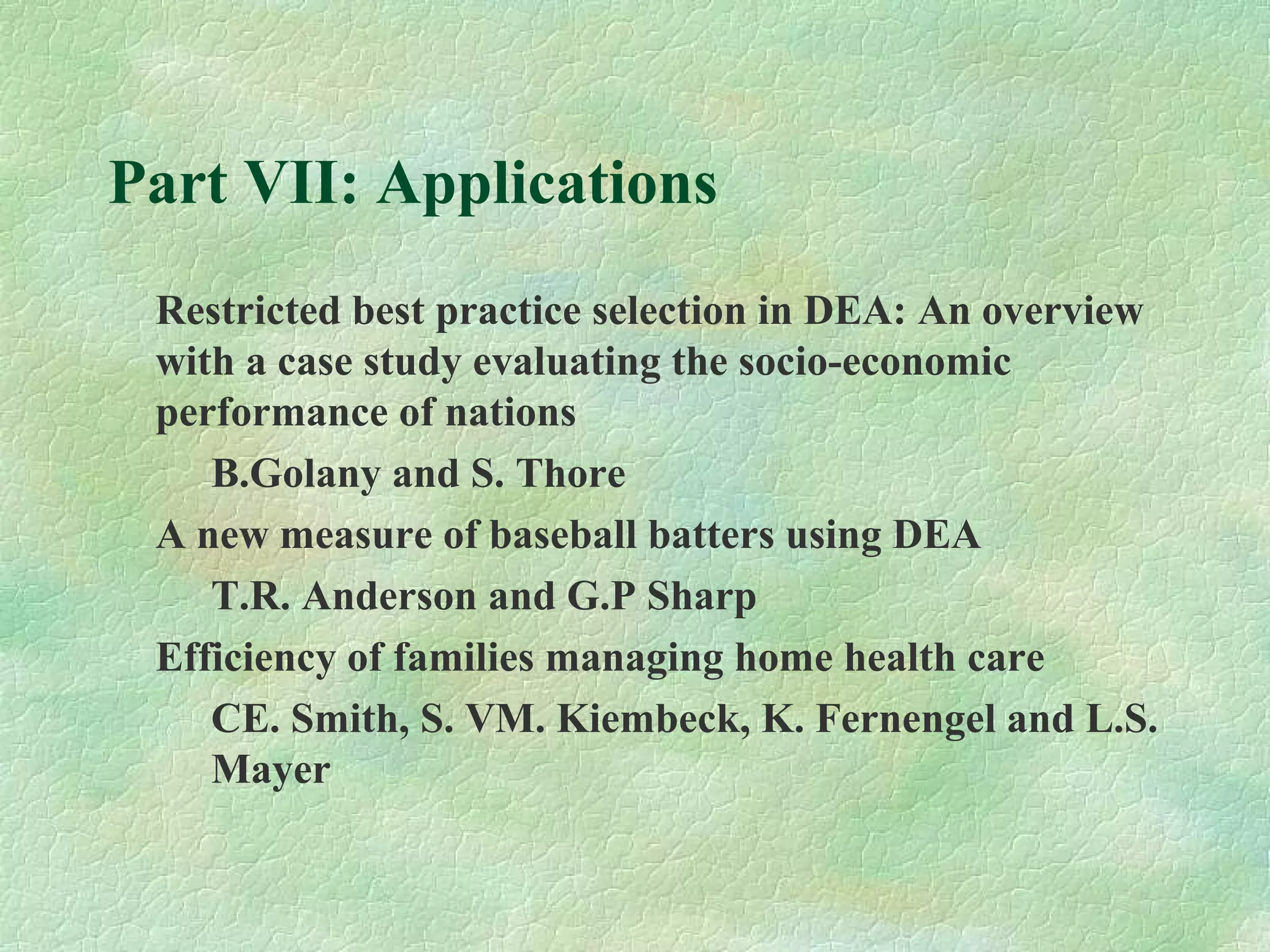 Part VII: Applications

Restricted best practice selection in DEA: An overview with a case study evaluating the socio-economic performance of nations

B.Golany and S. Thore

A new measure of baseball batters using DEA

T.R. Anderson and G.P Sharp

Efficiency of families managing home health care

CE. Smith, S. VM. Kiembeck, K. Fernengel and L.S. Mayer